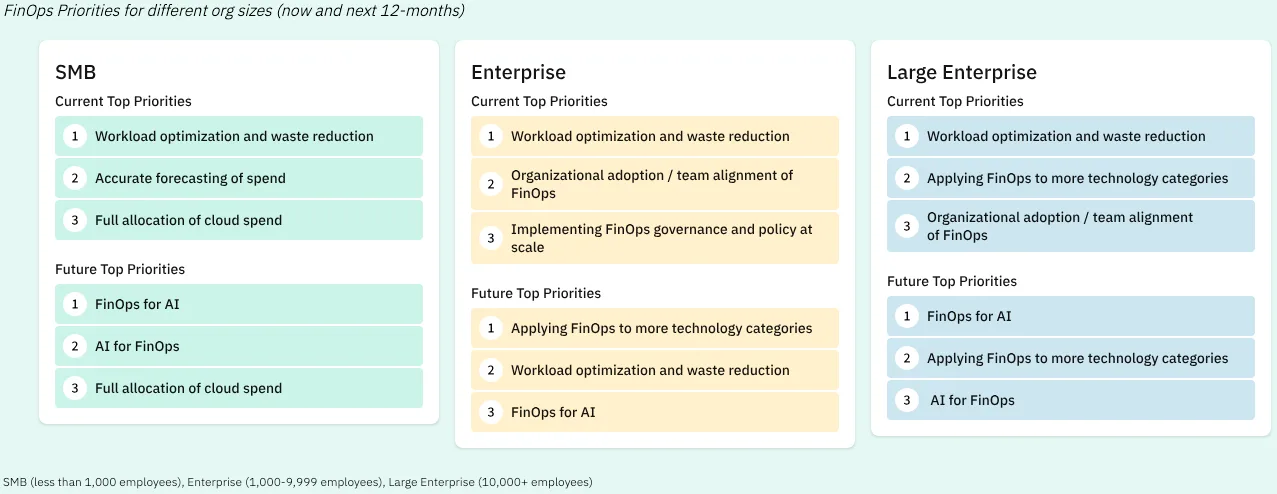 FinOps Priorities for different org sizes (now and next 12-months)

SMB
Current Top Priorities
1 Workload optimization and waste reduction
2 Accurate forecasting of spend
3 Full allocation of cloud spend

Future Top Priorities
1 FinOps for AI
2 AI for FinOps
3 Full allocation of cloud spend

Enterprise
Current Top Priorities
1 Workload optimization and waste reduction
2 Organizational adoption / team alignment of FinOps
3 Implementing FinOps governance and policy at scale

Future Top Priorities
1 Applying FinOps to more technology categories
2 Workload optimization and waste reduction
3 FinOps for AI

Large Enterprise
Current Top Priorities
1 Workload optimization and waste reduction
2 Applying FinOps to more technology categories
3 Organizational adoption / team alignment of FinOps

Future Top Priorities
1 FinOps for AI
2 Applying FinOps to more technology categories
3 AI for FinOps

SMB (less than 1,000 employees), Enterprise (1,000-9,999 employees), Large Enterprise (10,000+ employees)